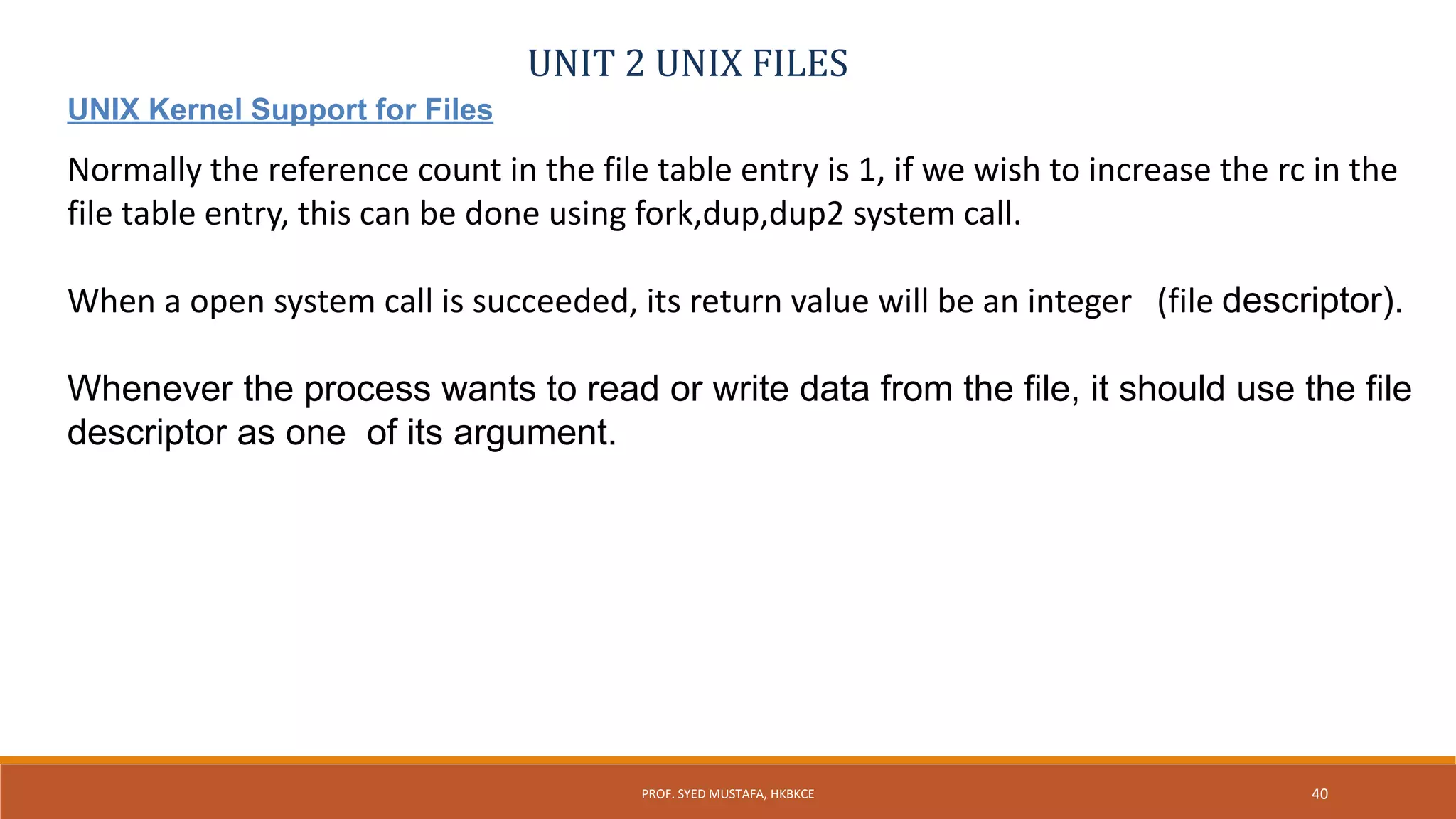 UNIT 2 UNIX FILES

UNIX Kernel Support for Files

Normally the reference count in the file table entry is 1, if we wish to increase the rc in the file table entry, this can be done using fork,dup,dup2 system call.

When a open system call is succeeded, its return value will be an integer (file descriptor).

Whenever the process wants to read or write data from the file, it should use the file descriptor as one of its argument.

PROF. SYED MUSTAFA, HKBKCE

40